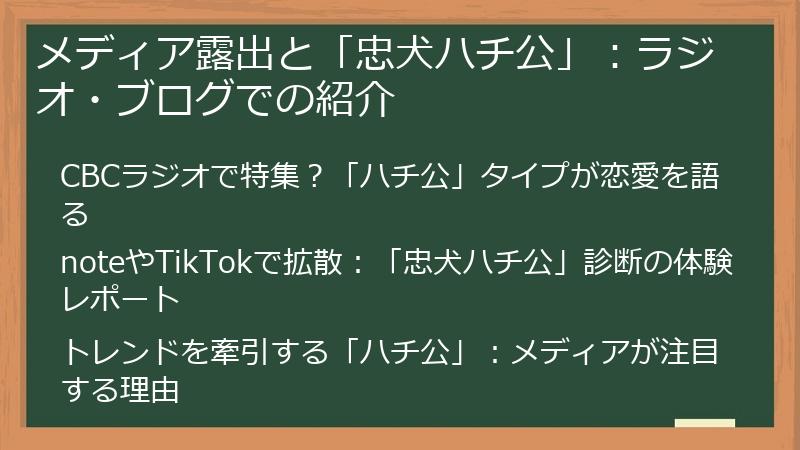 メディア露出と「忠犬ハチ公」：ラジオ・ブログでの紹介

CBCラジオで特集？「ハチ公」タイプが恋愛を語る

noteやTikTokで拡散：「忠犬ハチ公」診断の体験レポート

トレンドを牽引する「ハチ公」：メディアが注目する理由